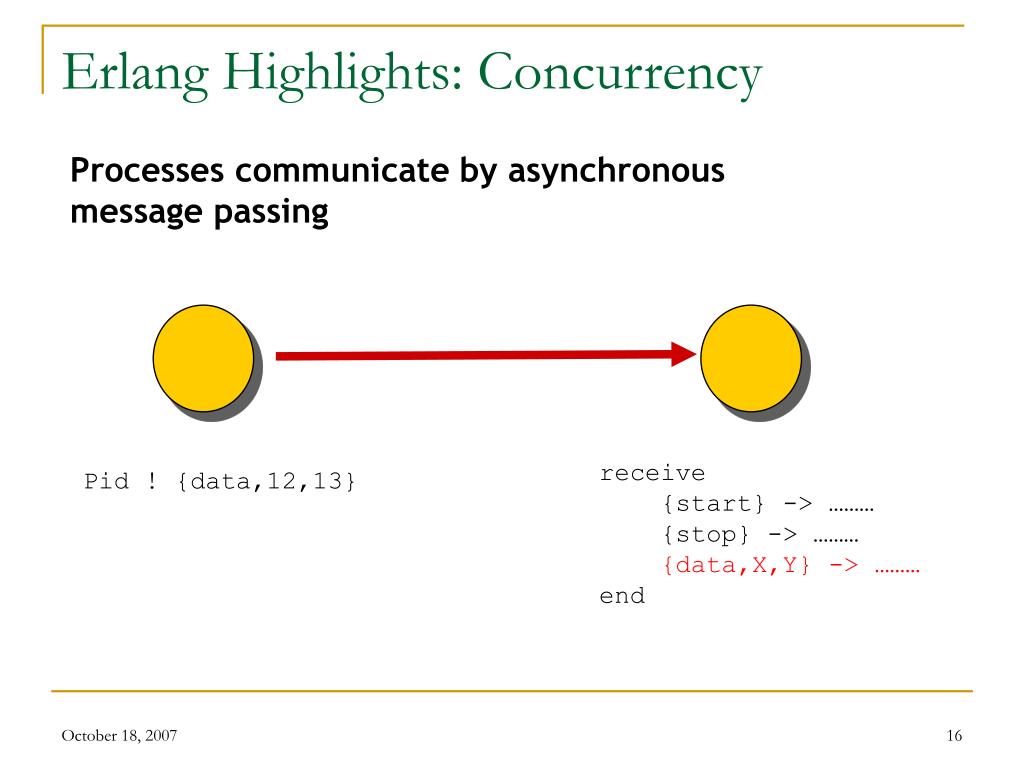 Erlang Highlights: Concurrency

Processes communicate by asynchronous message passing

Pid ! {data,12,13}

receive
{start} -> ………
{stop} -> ………
{data,X,Y} -> ………
end

October 18, 2007

16